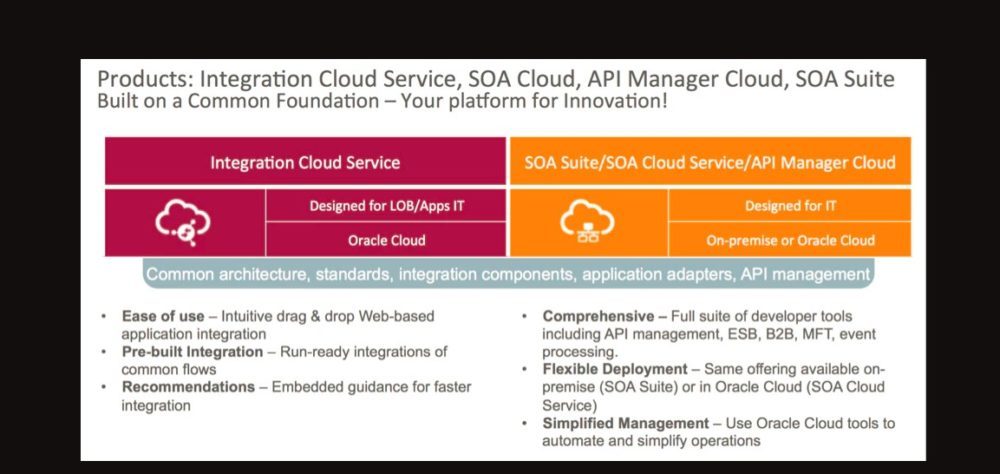 Products: Integration Cloud Service, SOA Cloud, API Manager Cloud, SOA Suite
Built on a Common Foundation – Your platform for Innovation!

Integration Cloud Service

Designed for LOB/Apps IT

Oracle Cloud

SOA Suite/SOA Cloud Service/API Manager Cloud

Designed for IT

On-premise or Oracle Cloud

Common architecture, standards, integration components, application adapters, API management

• Ease of use – Intuitive drag & drop Web-based application integration
• Pre-built Integration – Run-ready integrations of common flows
• Recommendations – Embedded guidance for faster integration

• Comprehensive – Full suite of developer tools including API management, ESB, B2B, MFT, event processing.
• Flexible Deployment – Same offering available on-premise (SOA Suite) or in Oracle Cloud (SOA Cloud Service)
• Simplified Management – Use Oracle Cloud tools to automate and simplify operations